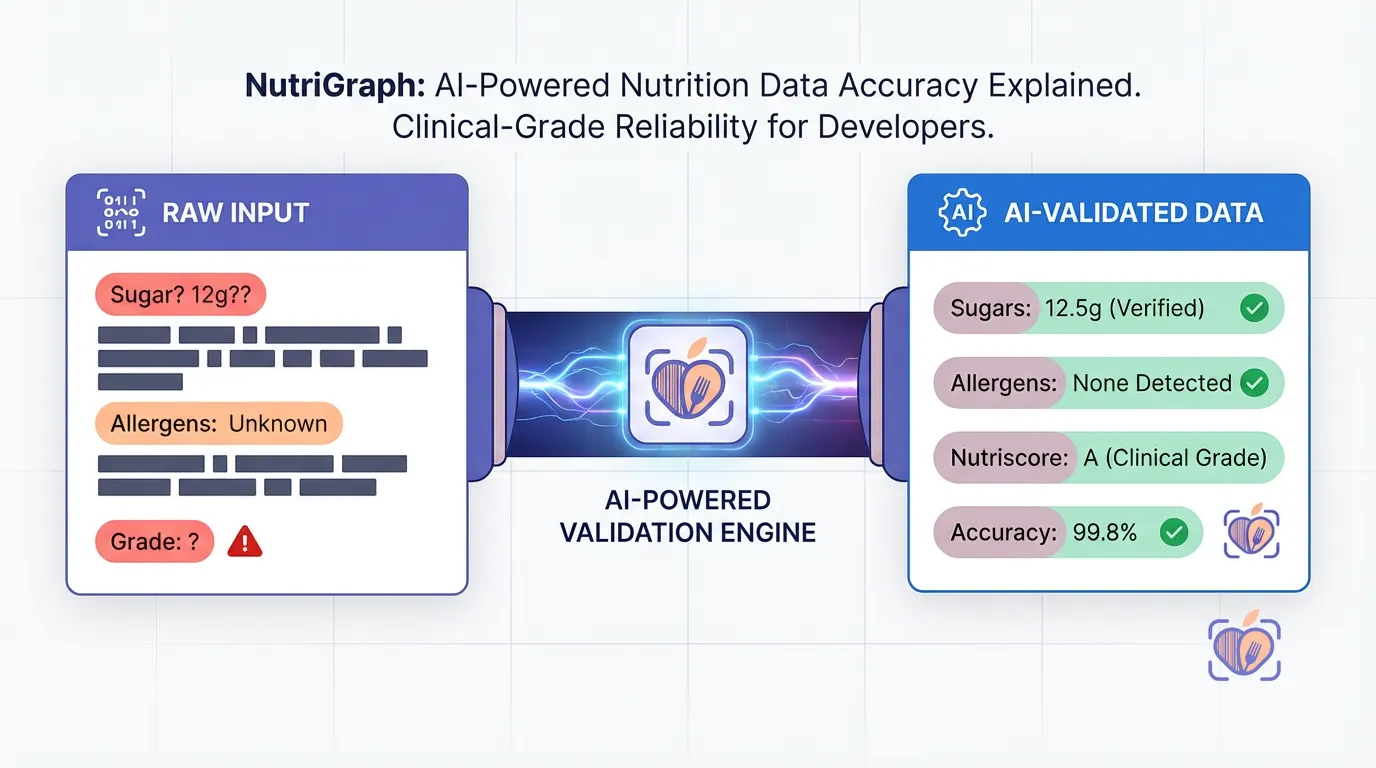 NutriGraph: AI-Powered Nutrition Data Accuracy Explained. Clinical-Grade Reliability for Developers.

RAW INPUT

Sugar? 12g??

Allergens: Unknown

Grade: ?

AI-POWERED VALIDATION ENGINE

AI AI-VALIDATED DATA

Sugars: 12.5g (Verified)

Allergens: None Detected

Nutriscore: A (Clinical Grade)

Accuracy: 99.8%